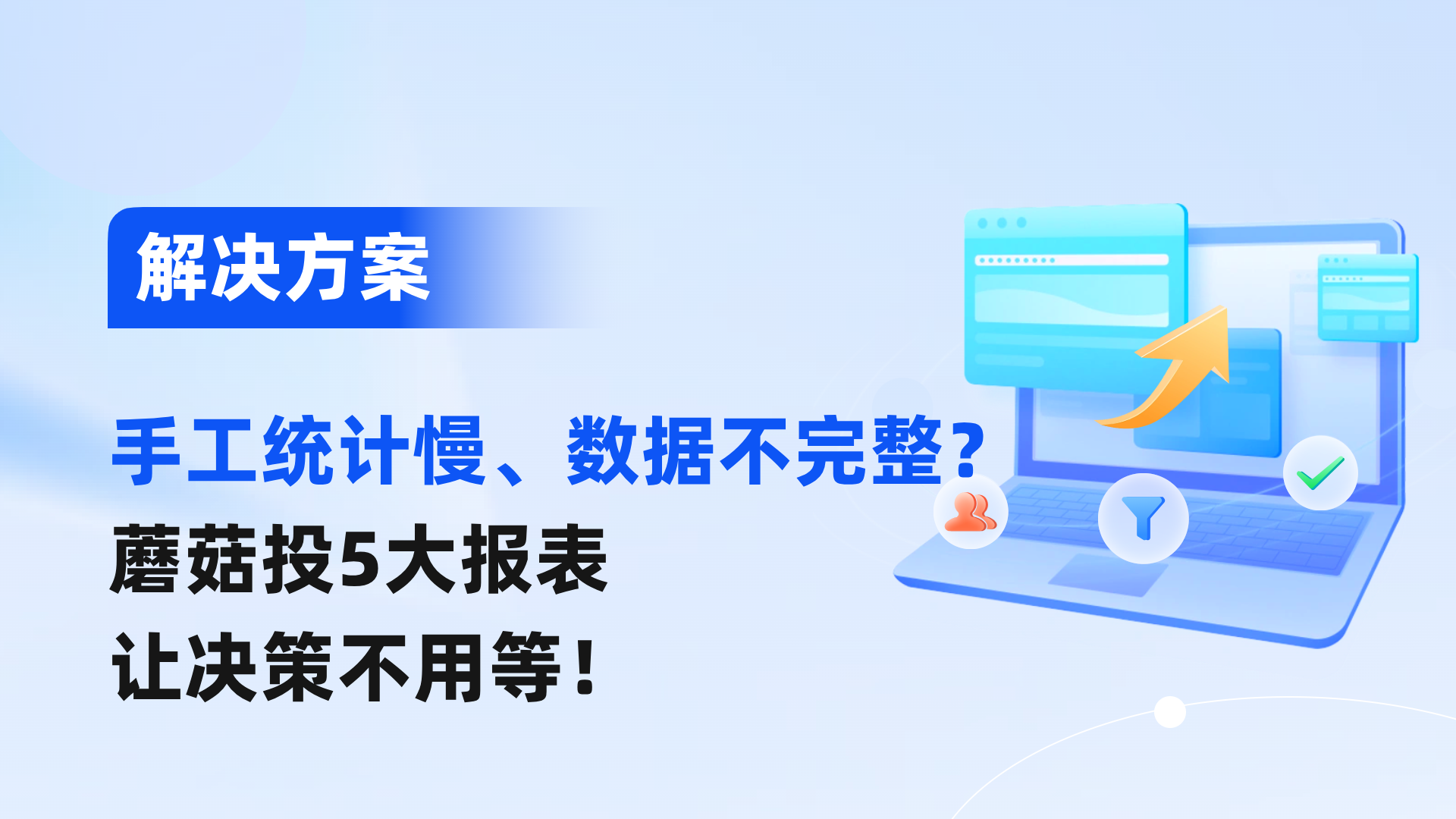 解决方案

手工统计慢、数据不完整？
蘑菇投5大报表
让决策不用等！